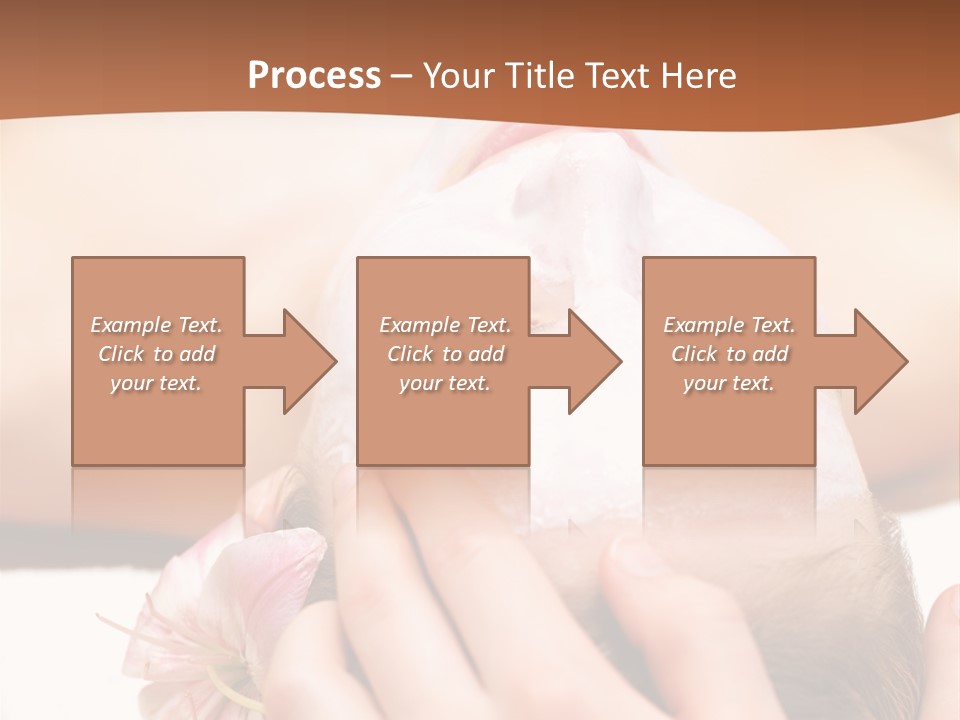 Process – Your Title Text Here

Example Text. Click to add your text.

Example Text. Click to add your text.

Example Text. Click to add your text.